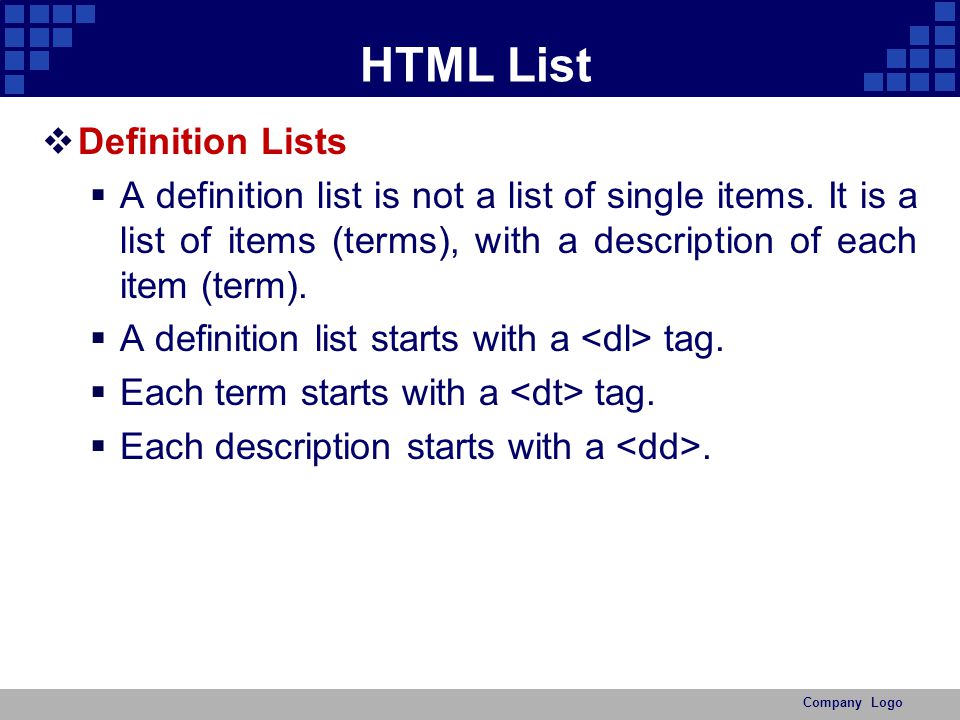 HTML List

❖ Definition Lists

▪ A definition list is not a list of single items. It is a list of items (terms), with a description of each item (term).

▪ A definition list starts with a <dl> tag.

▪ Each term starts with a <dt> tag.

▪ Each description starts with a <dd>.

Company Logo